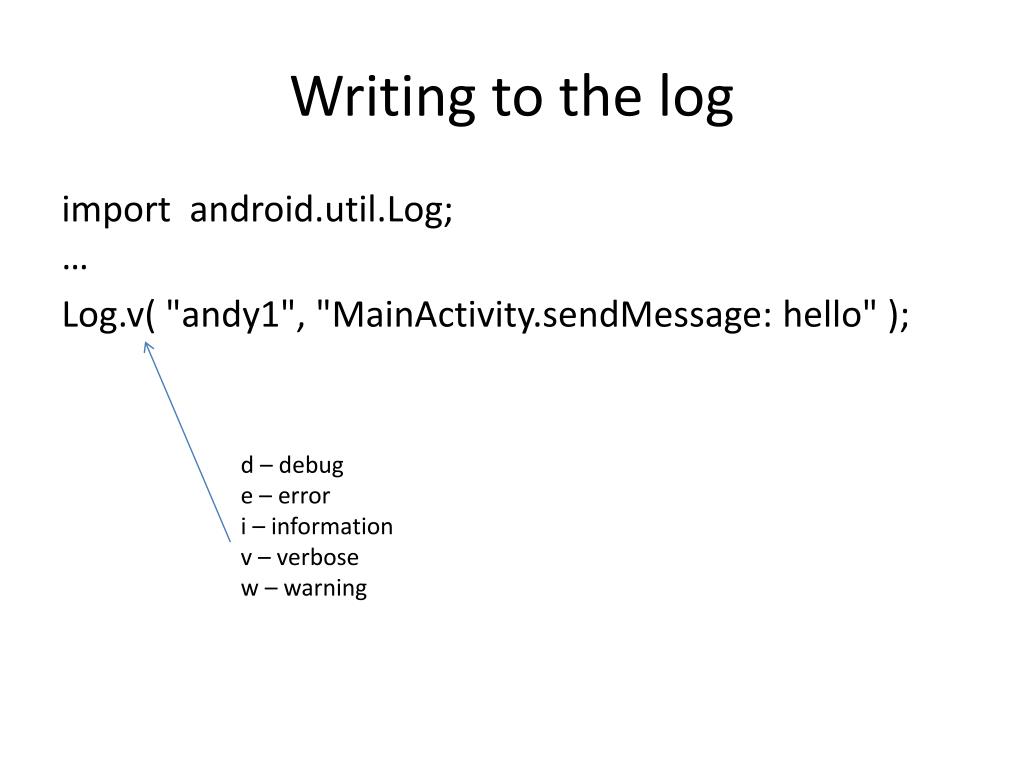 Writing to the log

import android.util.Log;
…
Log.v( "andy1", "MainActivity.sendMessage: hello" );

d – debug
e – error
i – information
v – verbose
w – warning